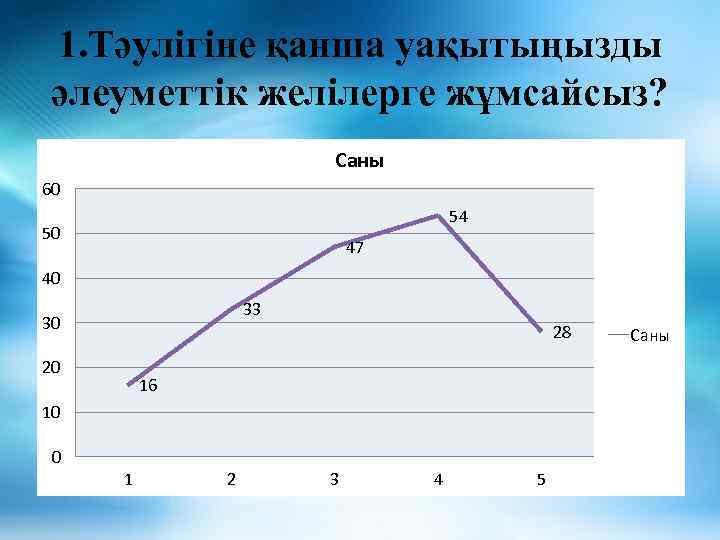 1.Тәулігіне қанша уақытыңызды әлеуметтік желілерге жұмсайсыз?

Саны

60
50
40
30
20
10
0

16
33
47
54
28

1
2
3
4
5

Саны